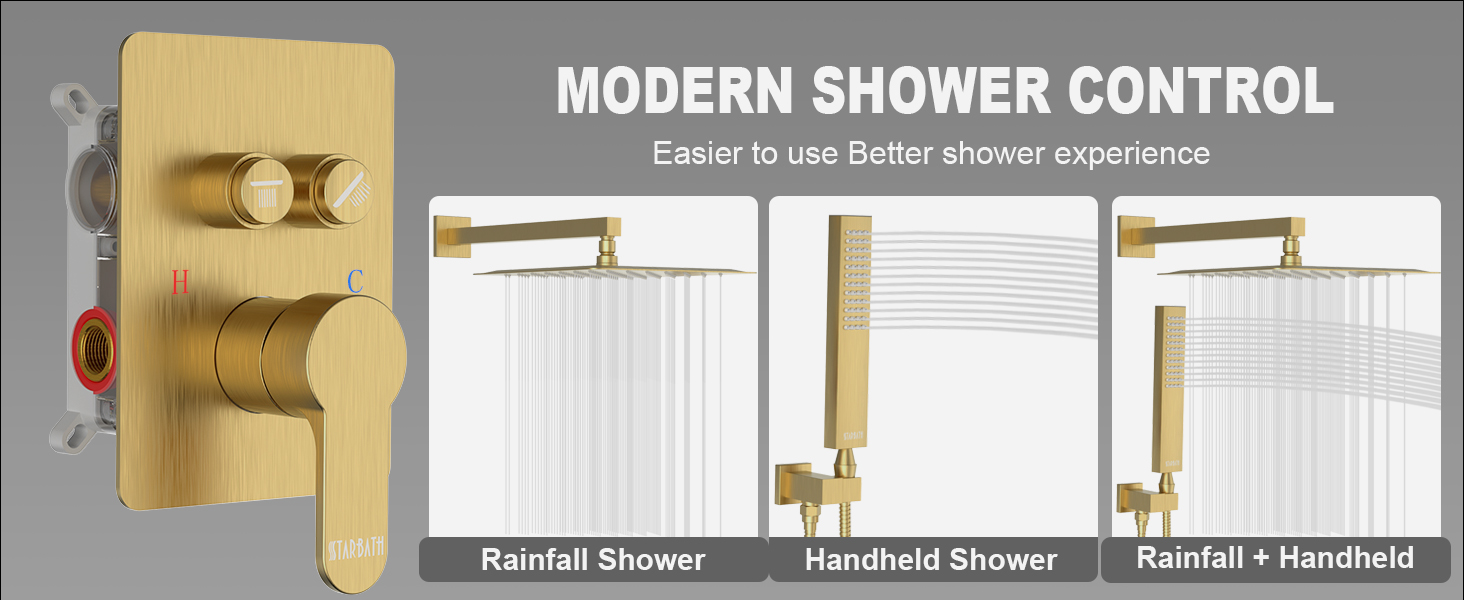 MODERN SHOWER CONTROL
Easier to use Better shower experience

H
C
STARBATH

Rainfall Shower
Handheld Shower
Rainfall + Handheld